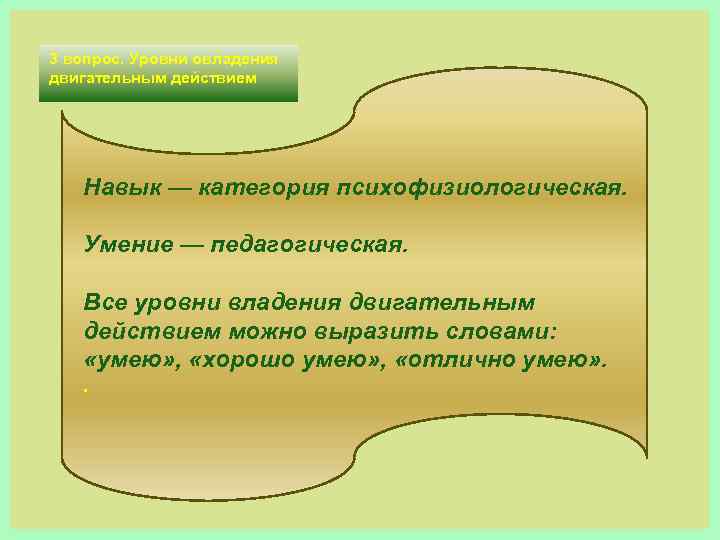 3 вопрос. Уровни овладения двигательным действием

Навык — категория психофизиологическая.

Умение — педагогическая.

Все уровни владения двигательным действием можно выразить словами: «умею», «хорошо умею», «отлично умею».

.